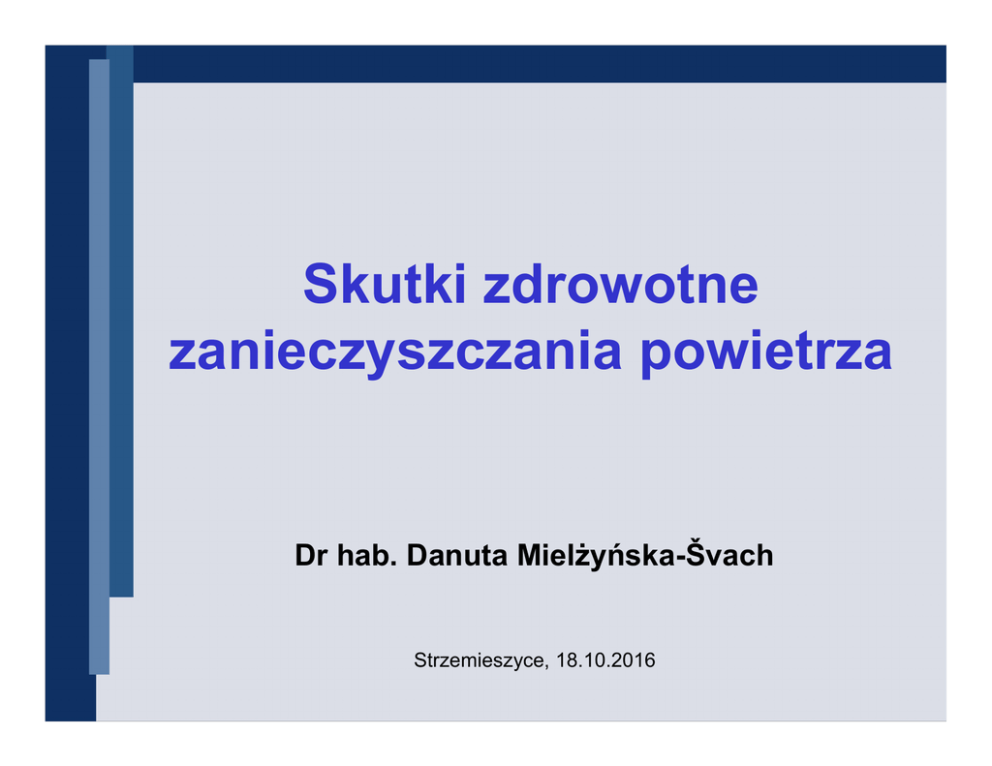 Skutki zdrowotne zanieczyszczania powietrza

Dr hab. Danuta Mielżyńska-Švach

Strzemieszyce, 18.10.2016